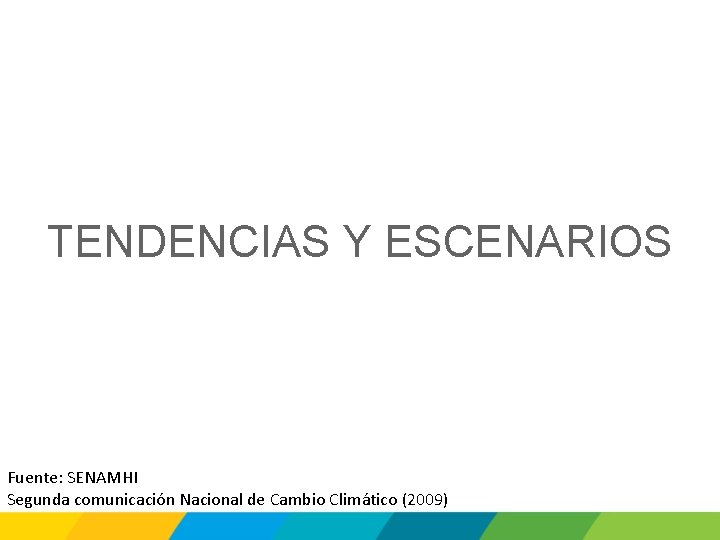 TENDENCIAS Y ESCENARIOS

Fuente: SENAMHI
Segunda comunicación Nacional de Cambio Climático (2009)